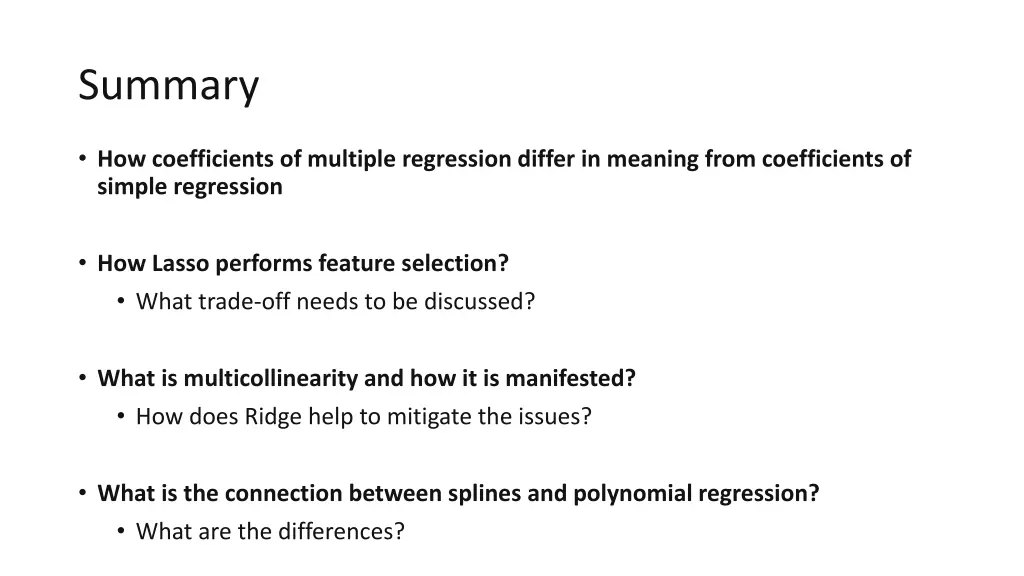 Summary

• How coefficients of multiple regression differ in meaning from coefficients of simple regression

• How Lasso performs feature selection?
  • What trade-off needs to be discussed?

• What is multicollinearity and how it is manifested?
  • How does Ridge help to mitigate the issues?

• What is the connection between splines and polynomial regression?
  • What are the differences?